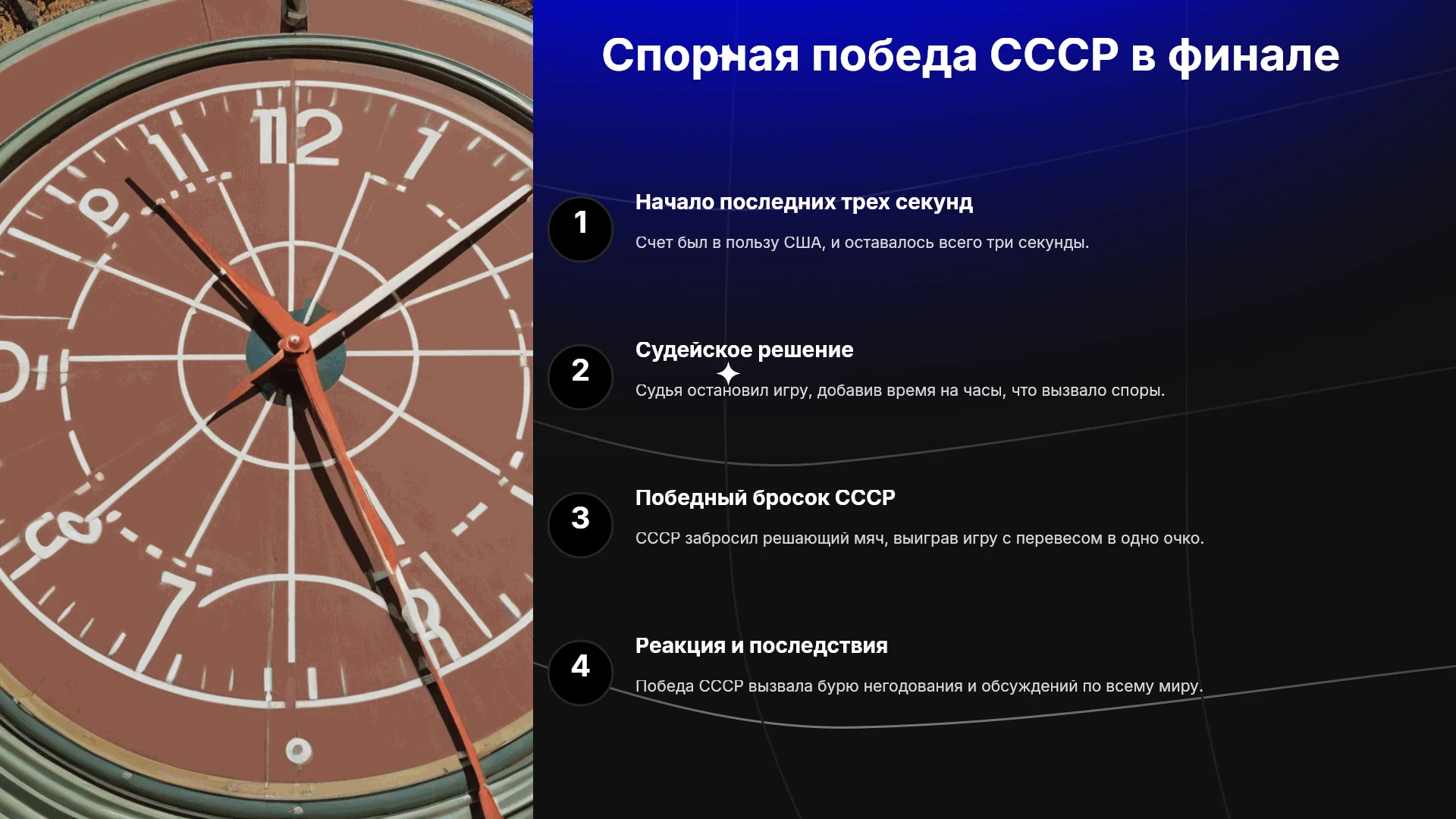 Спорная победа СССР в финале

1

Начало последних трех секунд

Счет был в пользу США, и оставалось всего три секунды.

2

Судейское решение

Судья остановил игру, добавив время на часы, что вызвало споры.

3

Победный бросок СССР

СССР забросил решающий мяч, выиграв игру с перевесом в одно очко.

4

Реакция и последствия

Победа СССР вызвала бурю негодования и обсуждений по всему миру.